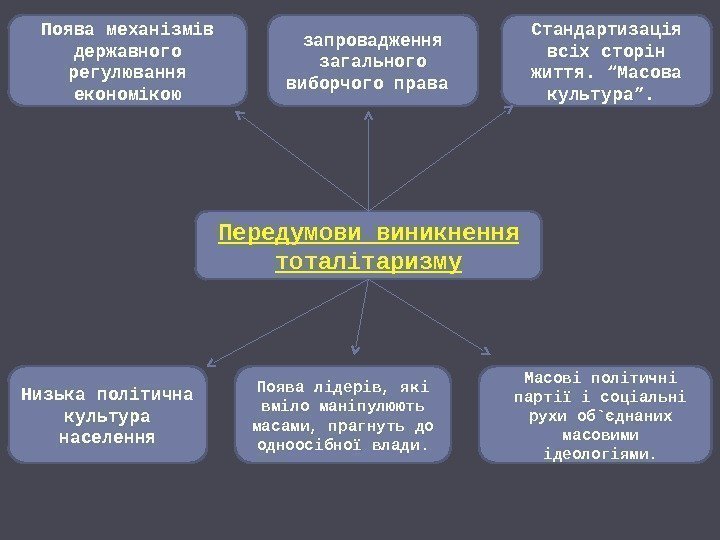 Поява механізмів державного регулювання економікою

запровадження загального виборчого права

Стандартизація всіх сторін життя. “Масова культура”.

Передумови виникнення тоталітаризму

Низька політична культура населення

Поява лідерів, які вміло маніпулюють масами, прагнуть до одноосібної влади.

Масові політичні партії і соціальні рухи об`єднаних масовими ідеологіями.